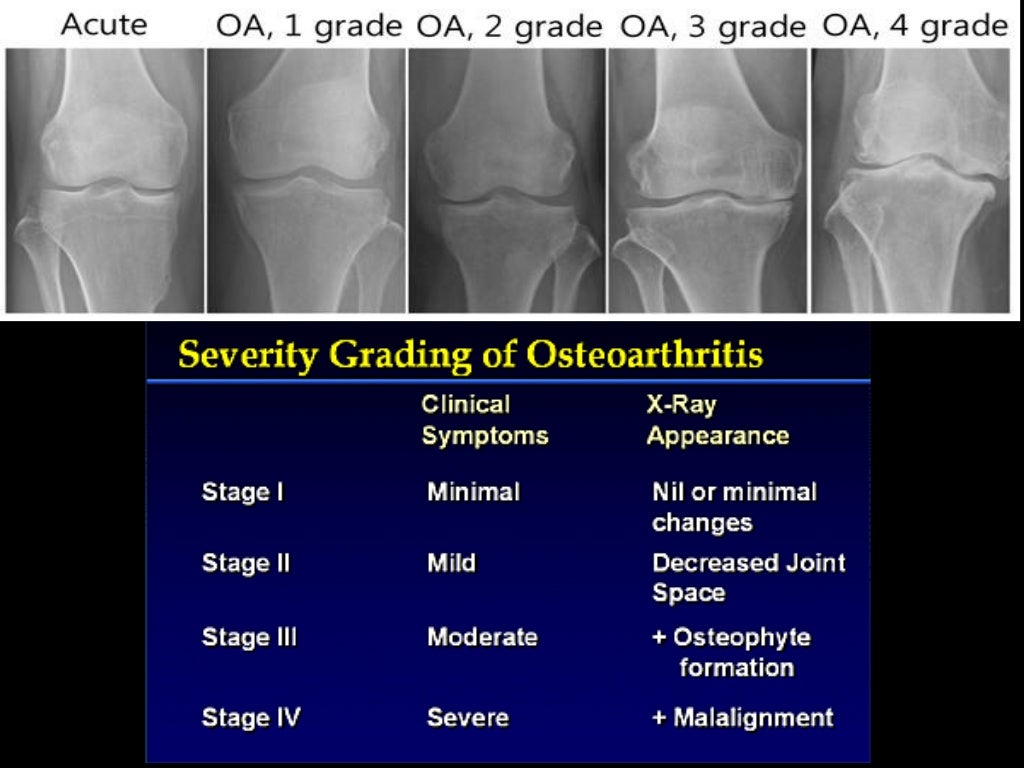 Acute OA, 1 grade OA, 2 grade OA, 3 grade OA, 4 grade

Severity Grading of Osteoarthritis

| | Clinical Symptoms | X-Ray Appearance |
|---|---|---|
| Stage I | Minimal | Nil or minimal changes |
| Stage II | Mild | Decreased Joint Space |
| Stage III | Moderate | + Osteophyte formation |
| Stage IV | Severe | + Malalignment |